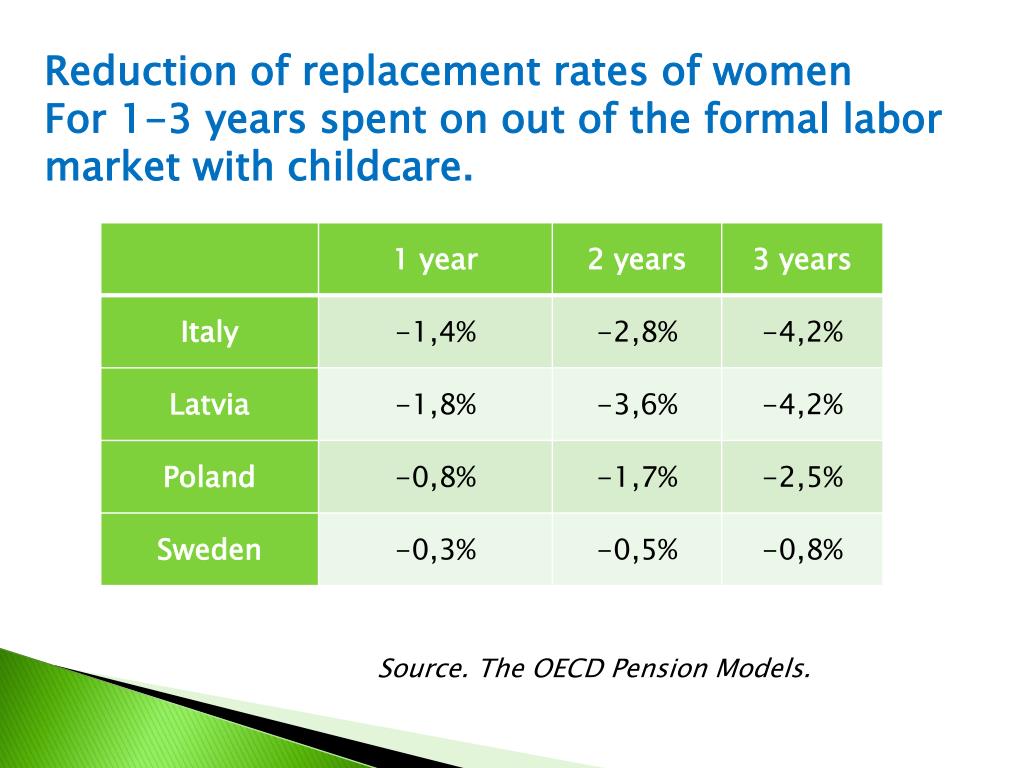 Reduction of replacement rates of women
For 1-3 years spent on out of the formal labor market with childcare.

| | 1 year | 2 years | 3 years |
|---|---|---|---|
| Italy | -1,4% | -2,8% | -4,2% |
| Latvia | -1,8% | -3,6% | -4,2% |
| Poland | -0,8% | -1,7% | -2,5% |
| Sweden | -0,3% | -0,5% | -0,8% |

Source. The OECD Pension Models.